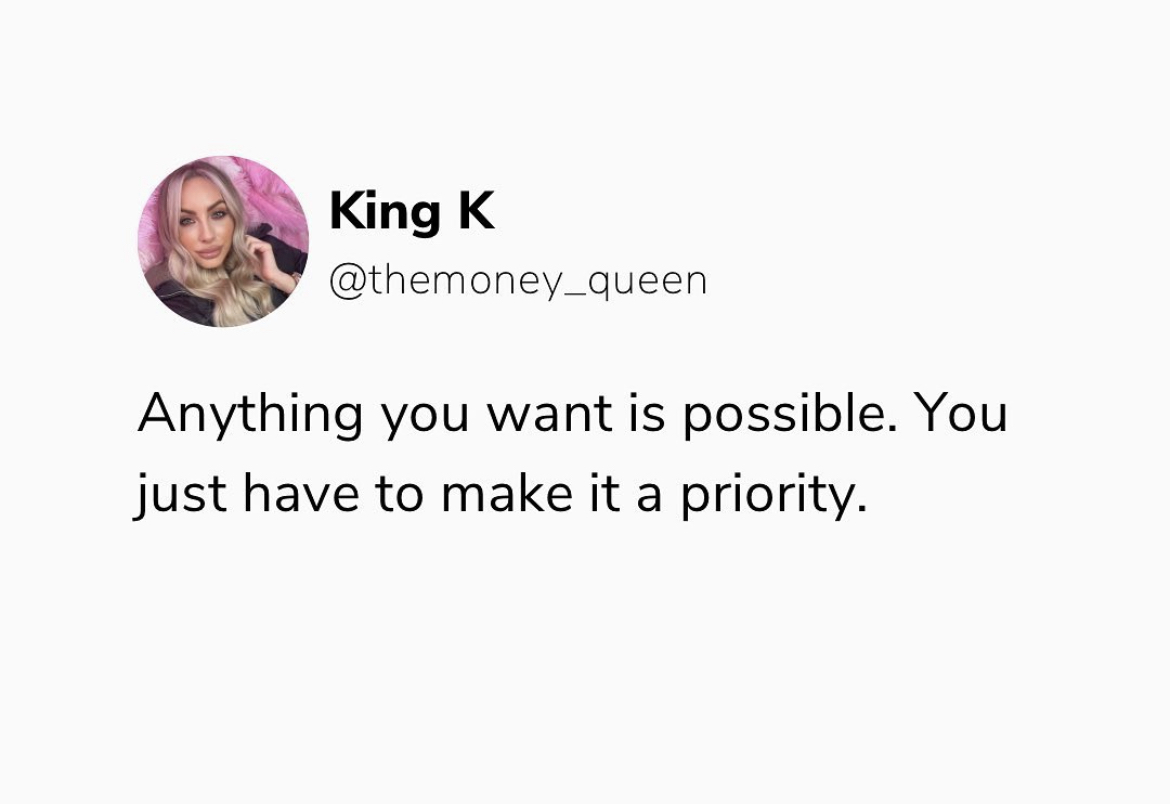 King K
@themoney_queen

Anything you want is possible. You just have to make it a priority.